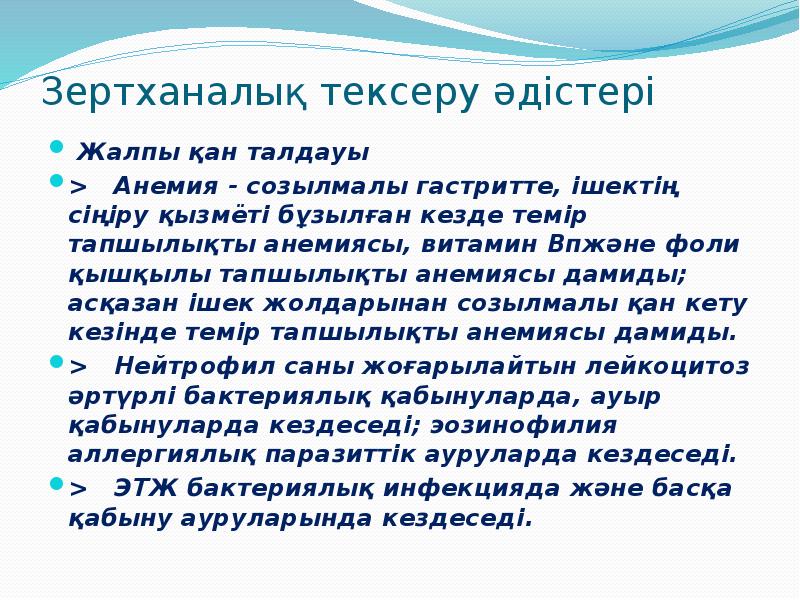 Зертханалық тексеру әдістері

Жалпы қан талдауы

> Анемия - созылмалы гастритте, ішектің сіңіру қызмёті бұзылған кезде темір тапшылықты анемиясы, витамин Впжәне фоли қышқылы тапшылықты анемиясы дамиды; асқазан ішек жолдарынан созылмалы қан кету кезінде темір тапшылықты анемиясы дамиды.

> Нейтрофил саны жоғарылайтын лейкоцитоз әртүрлі бактериялық қабынуларда, ауыр қабынуларда кездеседі; эозинофилия аллергиялық паразиттік ауруларда кездеседі.

> ЭТЖ бактериялық инфекцияда және басқа қабыну ауруларында кездеседі.